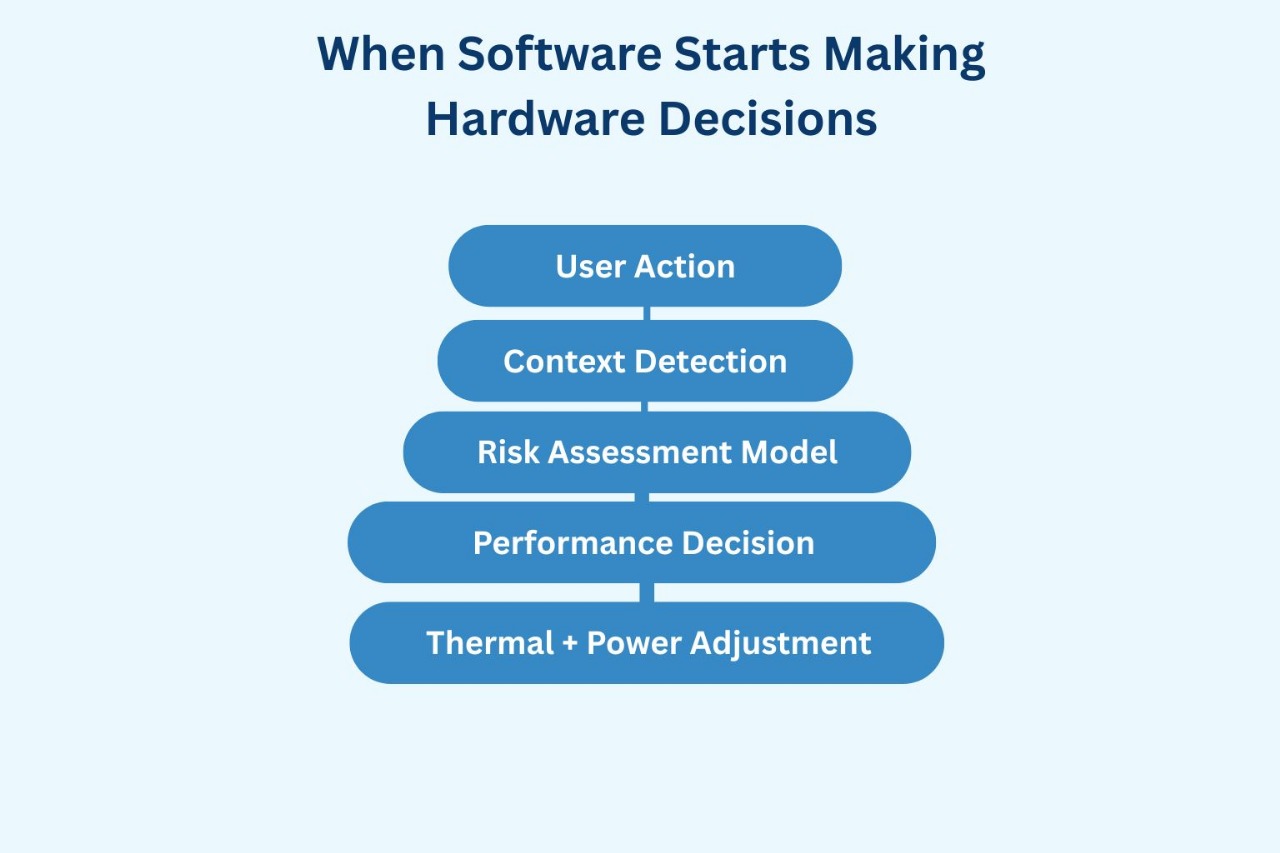 When Software Starts Making Hardware Decisions

User Action

Context Detection

Risk Assessment Model

Performance Decision

Thermal + Power Adjustment